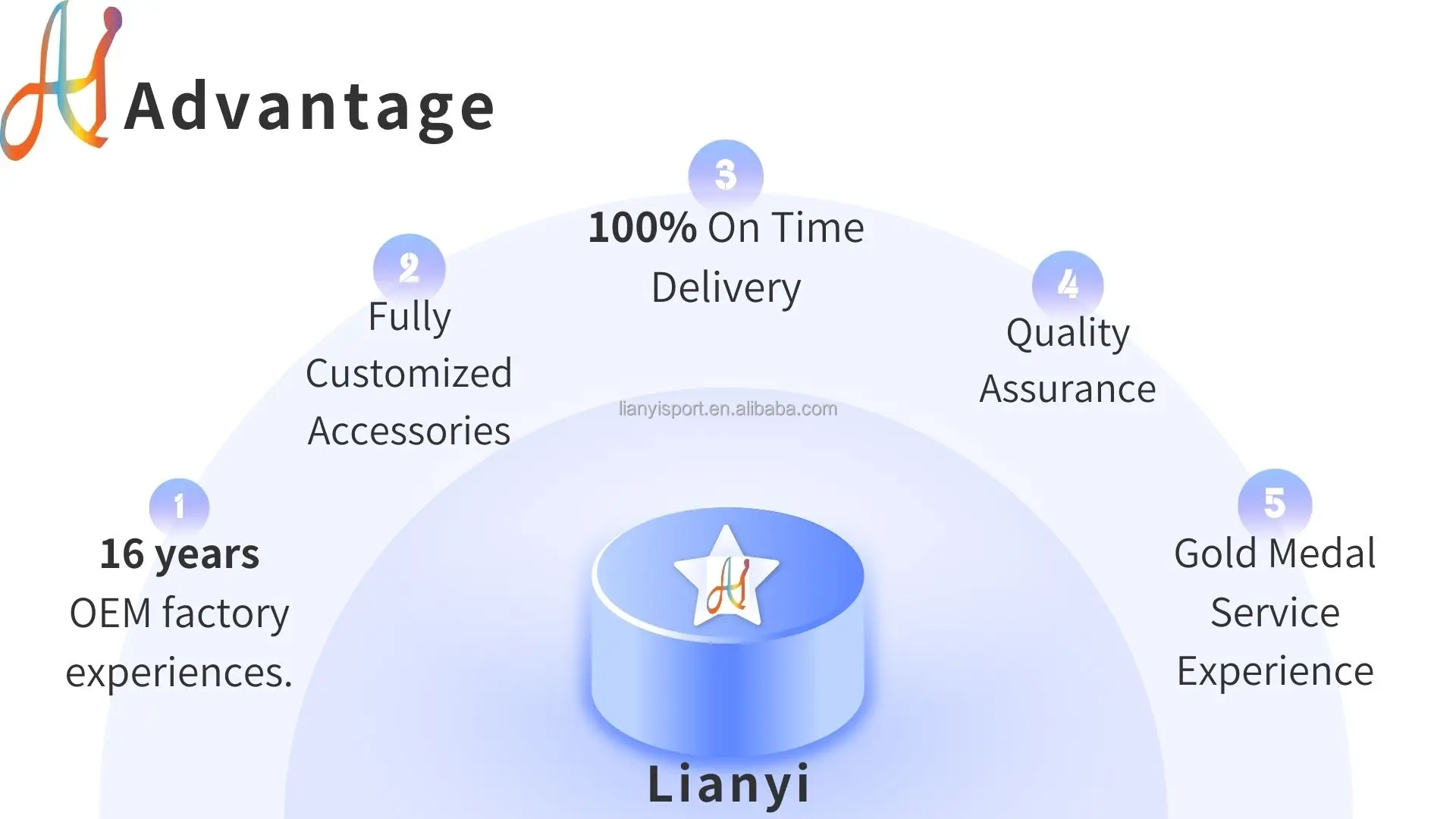 Advantage

1
16 years
OEM factory experiences.

2
Fully Customized Accessories

3
100% On Time Delivery

lianyisport.en.alibaba.com

4
Quality Assurance

5
Gold Medal Service Experience

Lianyi